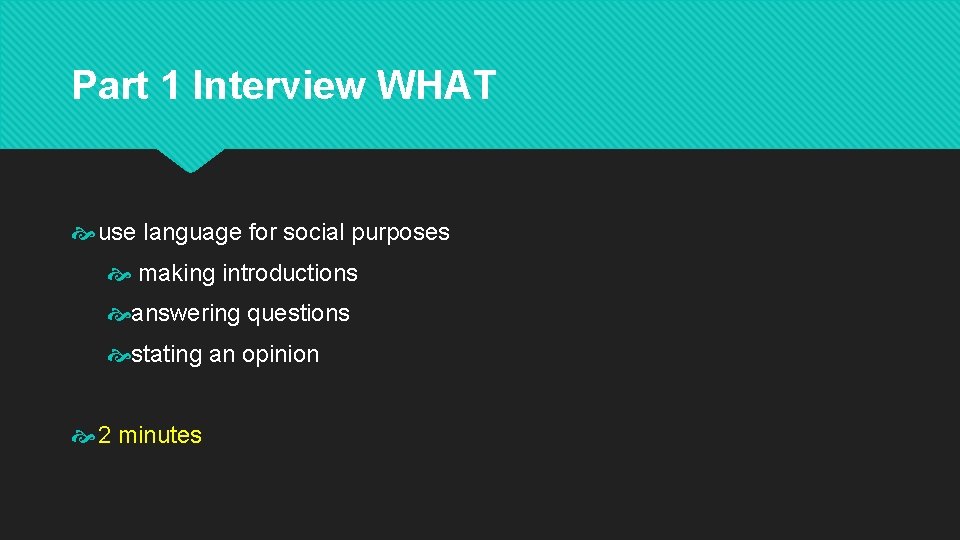 Part 1 Interview WHAT

use language for social purposes

making introductions

answering questions

stating an opinion

2 minutes